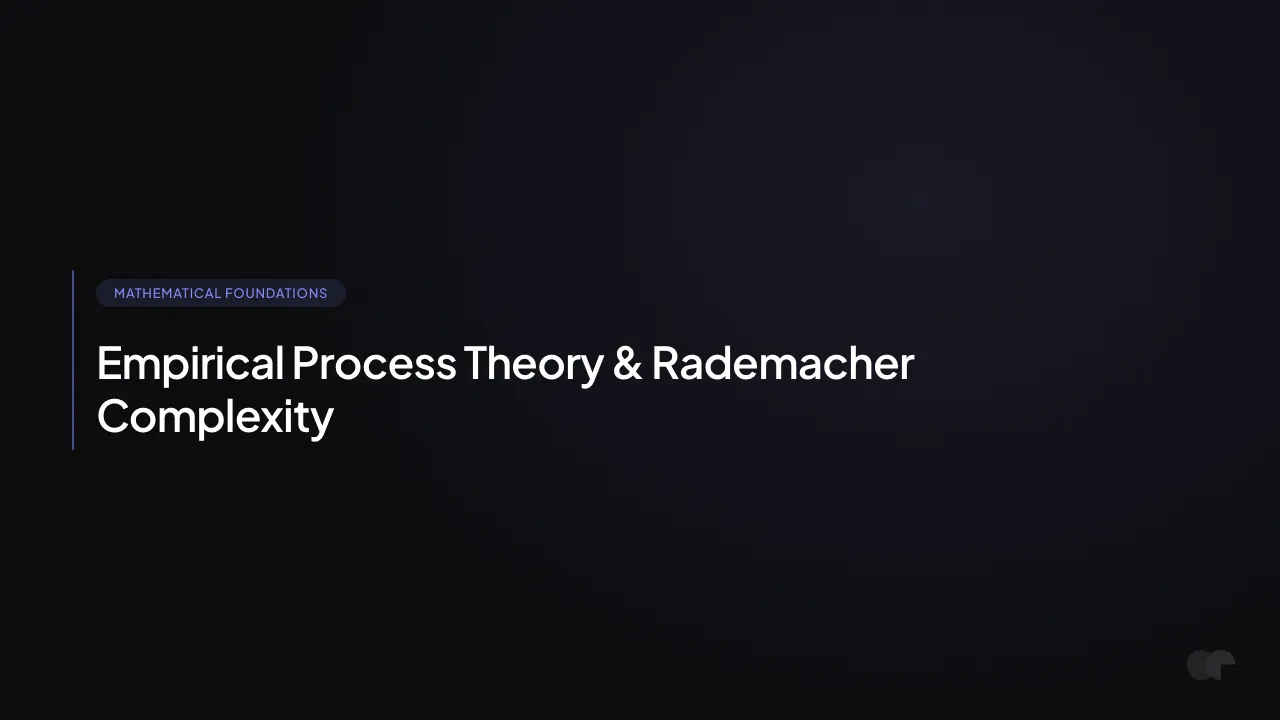 MATHEMATICAL FOUNDATIONS

Empirical Process Theory & Rademacher Complexity